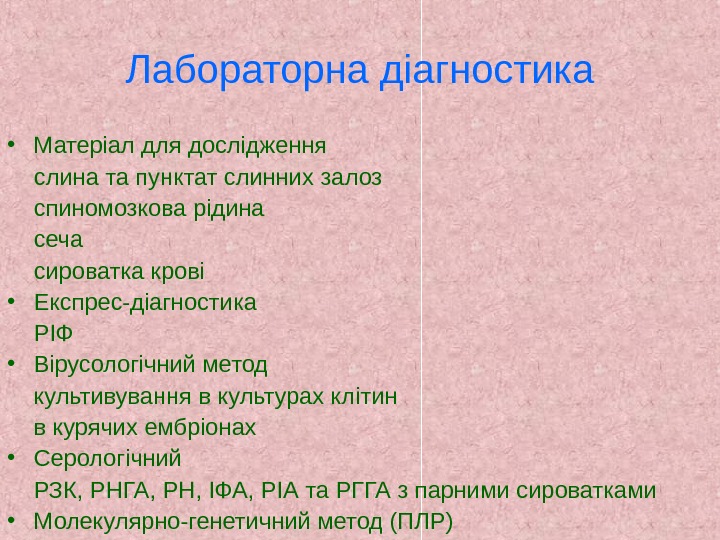 Лабораторна діагностика

• Матеріал для дослідження
слина та пунктат слинних залоз
спиномозкова рідина
сеча
сироватка крові
• Експрес-діагностика
РІФ
• Вірусологічний метод
культивування в культурах клітин
в курячих ембріонах
• Серологічний
РЗК, РНГА, РН, ІФА, РІА та РГГА з парними сироватками
• Молекулярно-генетичний метод (ПЛР)